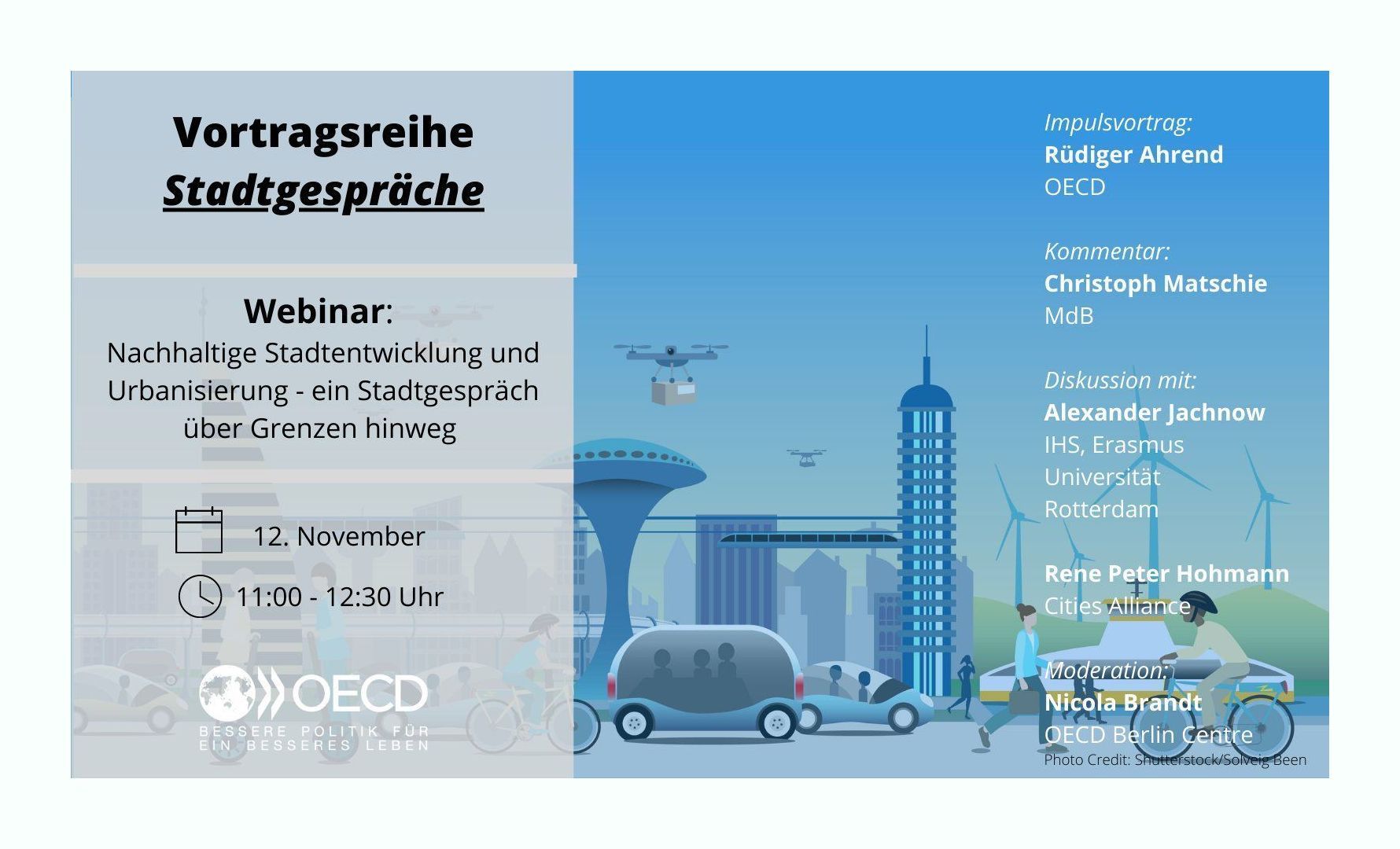 Vortragsreihe
Stadtgespräche

Webinar:
Nachhaltige Stadtentwicklung und Urbanisierung - ein Stadtgespräch über Grenzen hinweg

12. November

11:00 - 12:30 Uhr

OECD
BESSERE POLITIK FÜR EIN BESSERES LEBEN

Impulsvortrag:
Rüdiger Ahrend
OECD

Kommentar:
Christoph Matschie
MdB

Diskussion mit:
Alexander Jachnow
IHS, Erasmus Universität Rotterdam

Rene Peter Hohmann
Cities Alliance

Moderation:
Nicola Brandt
OECD Berlin Centre

Photo Credit: Shutterstock/Solveig Been